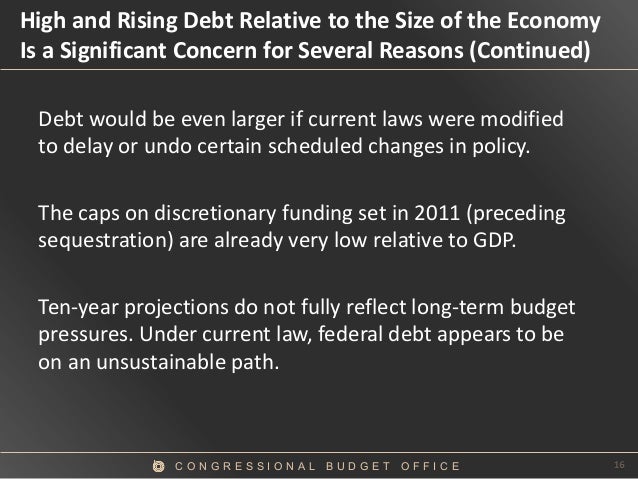 High and Rising Debt Relative to the Size of the Economy Is a Significant Concern for Several Reasons (Continued)

Debt would be even larger if current laws were modified to delay or undo certain scheduled changes in policy.

The caps on discretionary funding set in 2011 (preceding sequestration) are already very low relative to GDP.

Ten-year projections do not fully reflect long-term budget pressures. Under current law, federal debt appears to be on an unsustainable path.

CONGRESSIONAL BUDGET OFFICE

16